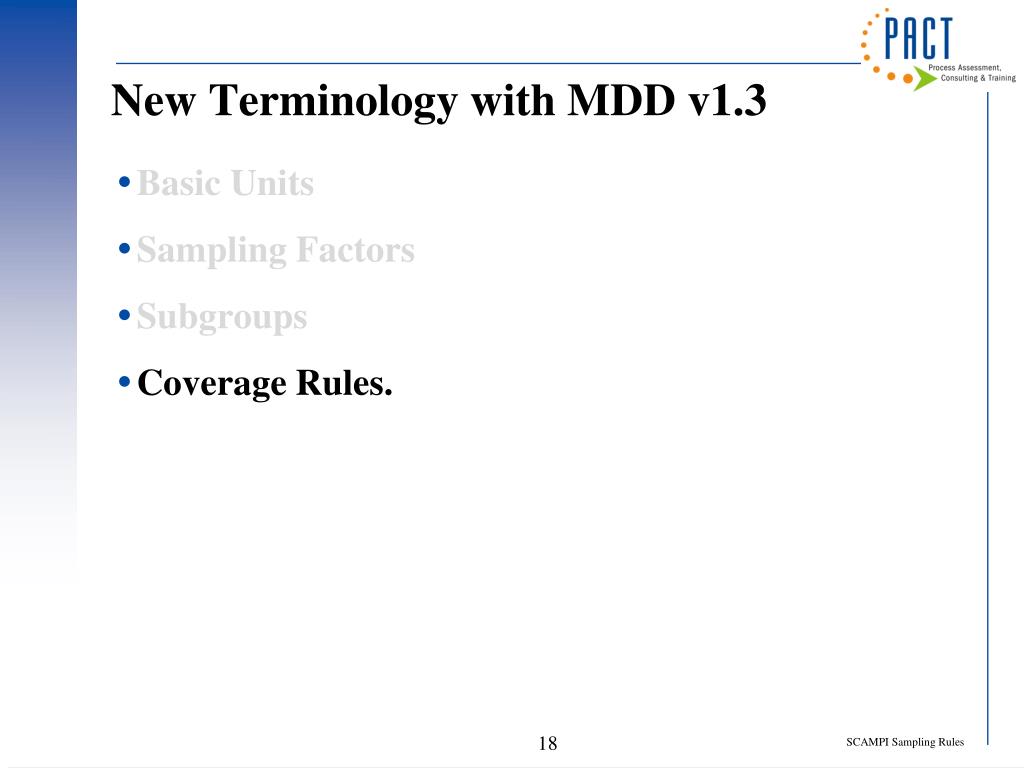 PACT
Process Assessment, Consulting & Training

New Terminology with MDD v1.3

• Basic Units
• Sampling Factors
• Subgroups
• Coverage Rules.

18

SCAMPI Sampling Rules